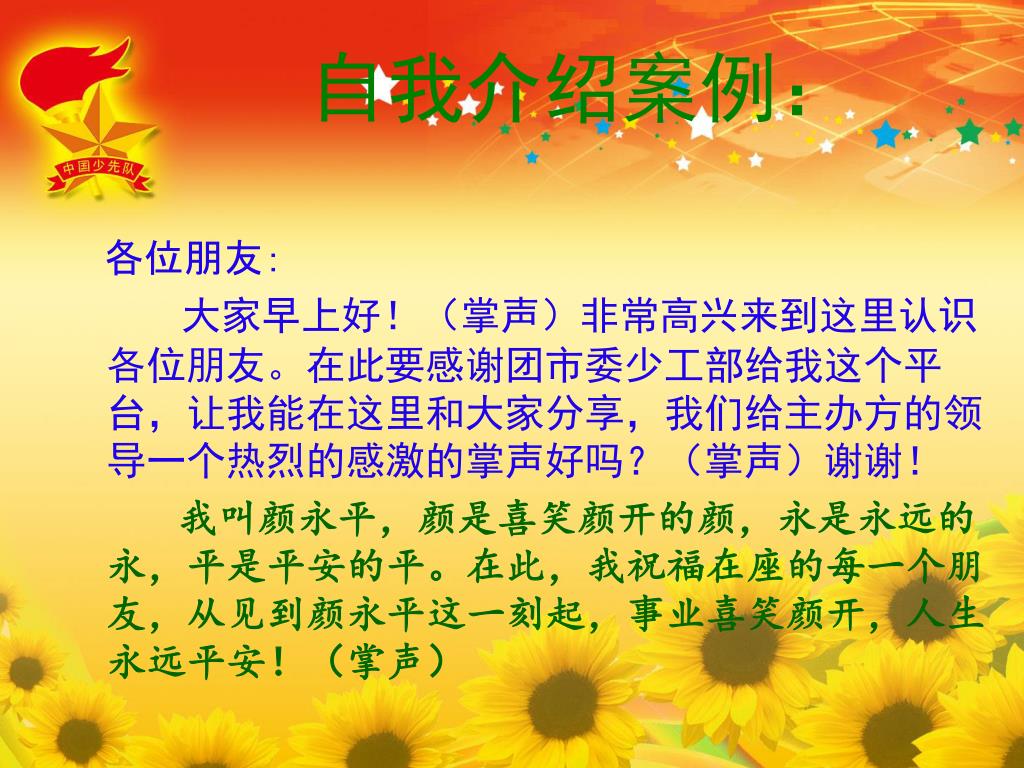 中国少先队

自我介绍案例：

各位朋友：

大家早上好！（掌声）非常高兴来到这里认识各位朋友。在此要感谢团市委少工部给我这个平台，让我能在这里和大家分享，我们给主办方的领导一个热烈的感激的掌声好吗？（掌声）谢谢！

我叫颜永平，颜是喜笑颜开的颜，永是永远的永，平是平安的平。在此，我祝福在座的每一个朋友，从见到颜永平这一刻起，事业喜笑颜开，人生永远平安！（掌声）